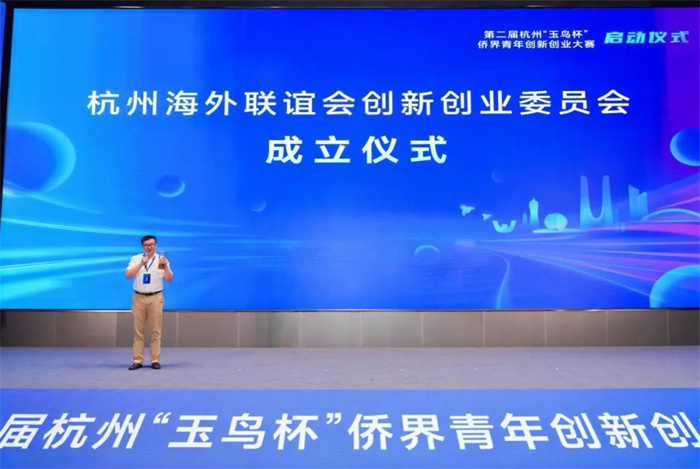 第二届杭州“玉鸟杯”
侨界青年创新创业大赛 启动仪式

杭州海外联谊会创新创业委员会
成立仪式

届杭州“玉鸟杯”侨界青年创新创